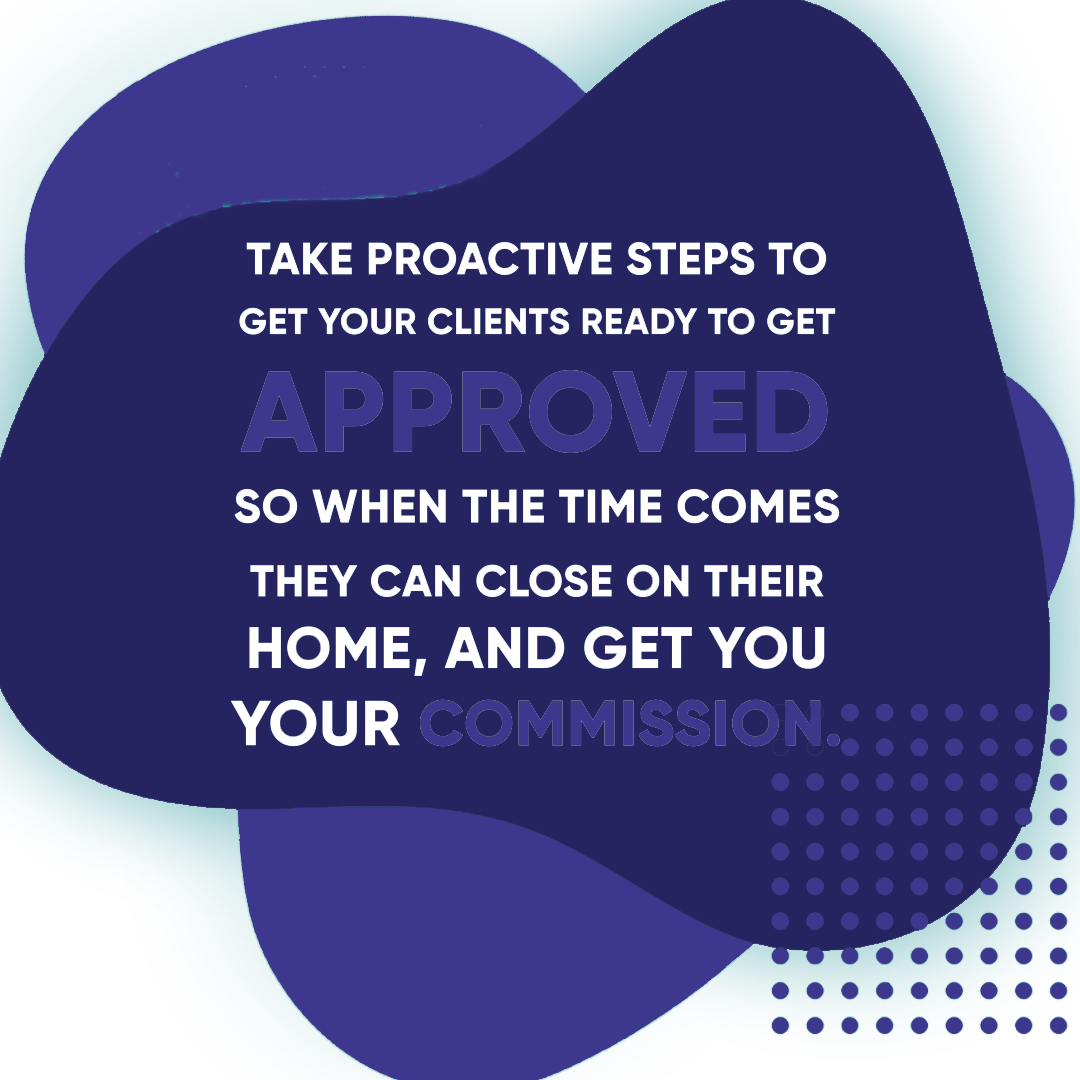 TAKE PROACTIVE STEPS TO GET YOUR CLIENTS READY TO GET APPROVED SO WHEN THE TIME COMES THEY CAN CLOSE ON THEIR HOME, AND GET YOU YOUR COMMISSION.